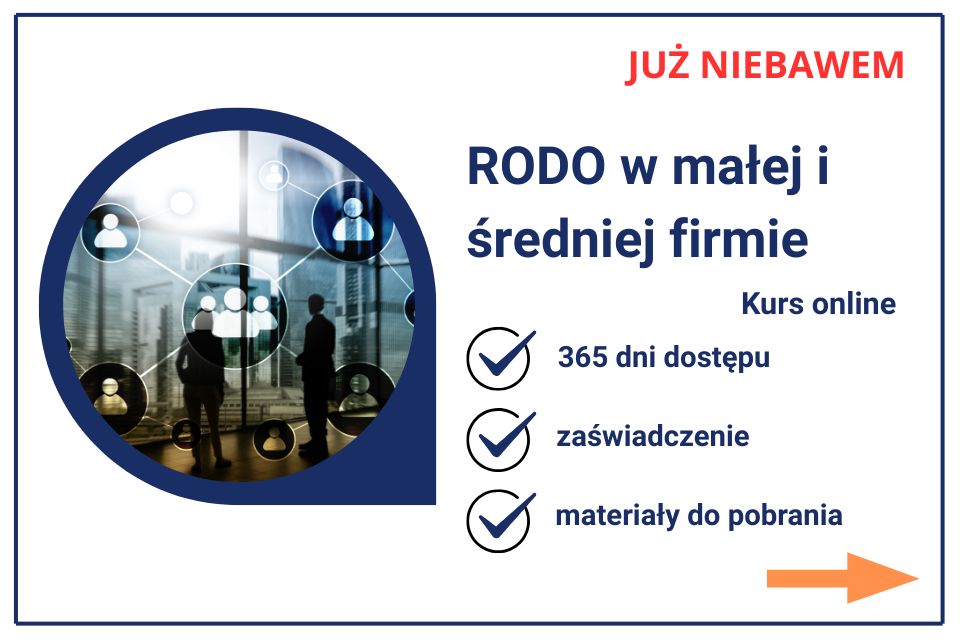 JUŻ NIEBAWEM

RODO w małej i średniej firmie

Kurs online

365 dni dostępu

zaświadczenie

materiały do pobrania